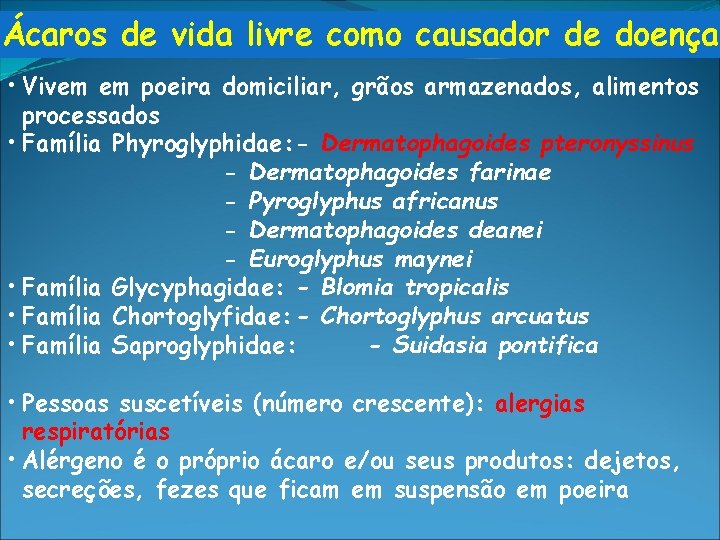 Ácaros de vida livre como causador de doença

• Vivem em poeira domiciliar, grãos armazenados, alimentos processados
• Família Phyroglyphidae:- Dermatophagoides pteronyssinus
- Dermatophagoides farinae
- Pyroglyphus africanus
- Dermatophagoides deanei
- Euroglyphus maynei
• Família Glycyphagidae: - Blomia tropicalis
• Família Chortoglyfidae:- Chortoglyphus arcuatus
• Família Saproglyphidae: - Suidasia pontifica

• Pessoas suscetíveis (número crescente): alergias respiratórias
• Alérgeno é o próprio ácaro e/ou seus produtos: dejetos, secreções, fezes que ficam em suspensão em poeira